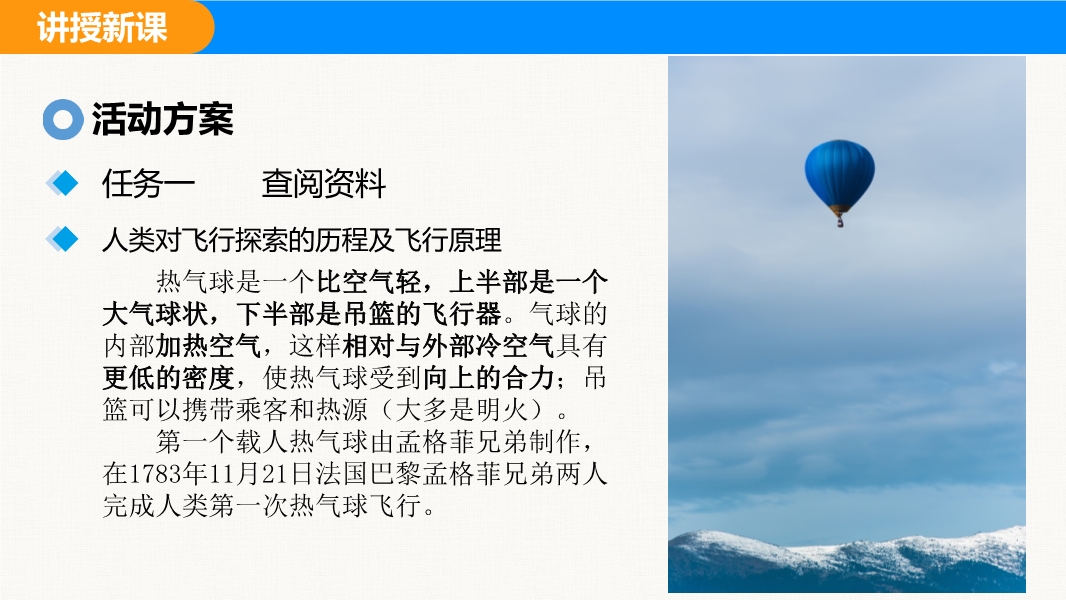 讲授新课

活动方案

任务一　　查阅资料

人类对飞行探索的历程及飞行原理

热气球是一个比空气轻，上半部是一个大气球状，下半部是吊篮的飞行器。气球的内部加热空气，这样相对与外部冷空气具有更低的密度，使热气球受到向上的合力；吊篮可以携带乘客和热源（大多是明火）。

第一个载人热气球由孟格菲兄弟制作，在1783年11月21日法国巴黎孟格菲兄弟两人完成人类第一次热气球飞行。